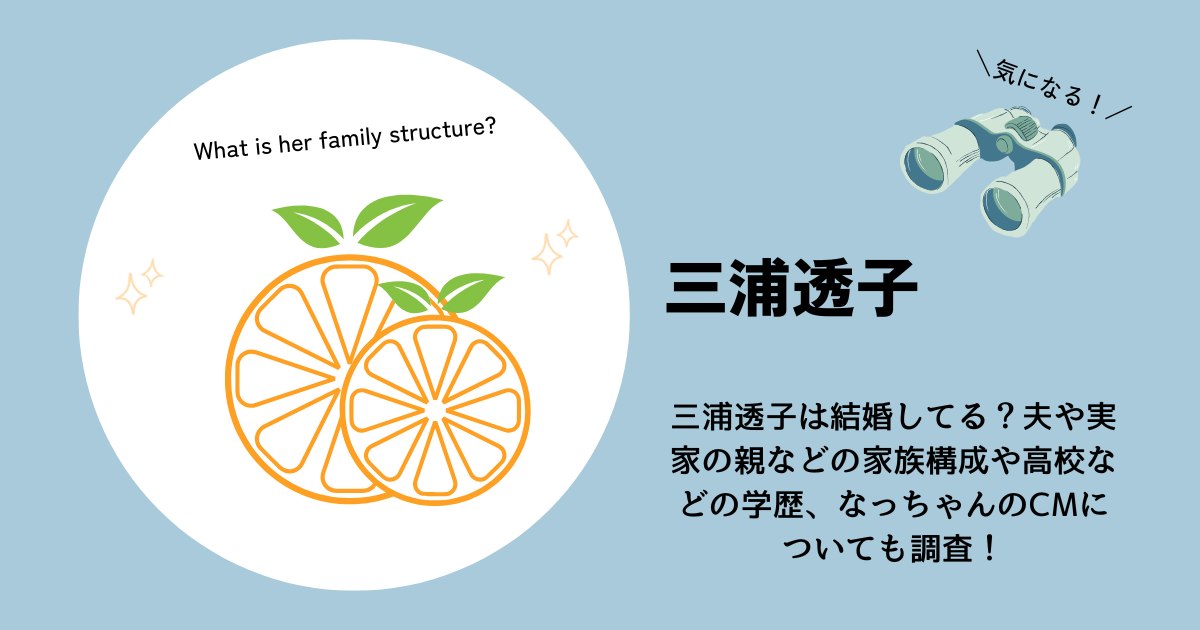 What is her family structure?

＼気になる！／

三浦透子

三浦透子は結婚してる？夫や実家の親などの家族構成や高校などの学歴、なっちゃんのCMについても調査！